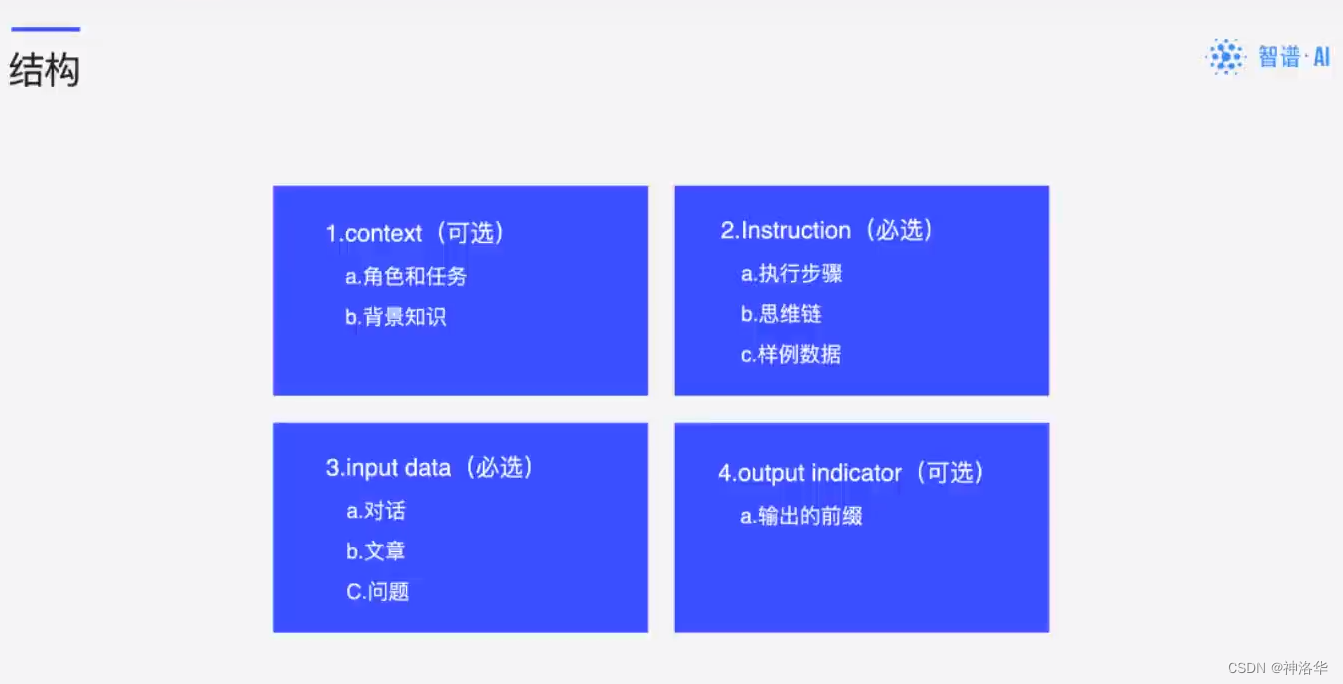 结构

智谱·AI

1.context（可选）
a.角色和任务
b.背景知识

2.Instruction（必选）
a.执行步骤
b.思维链
c.样例数据

3.input data（必选）
a.对话
b.文章
C.问题

4.output indicator（可选）
a.输出的前缀

CSDN @神洛华